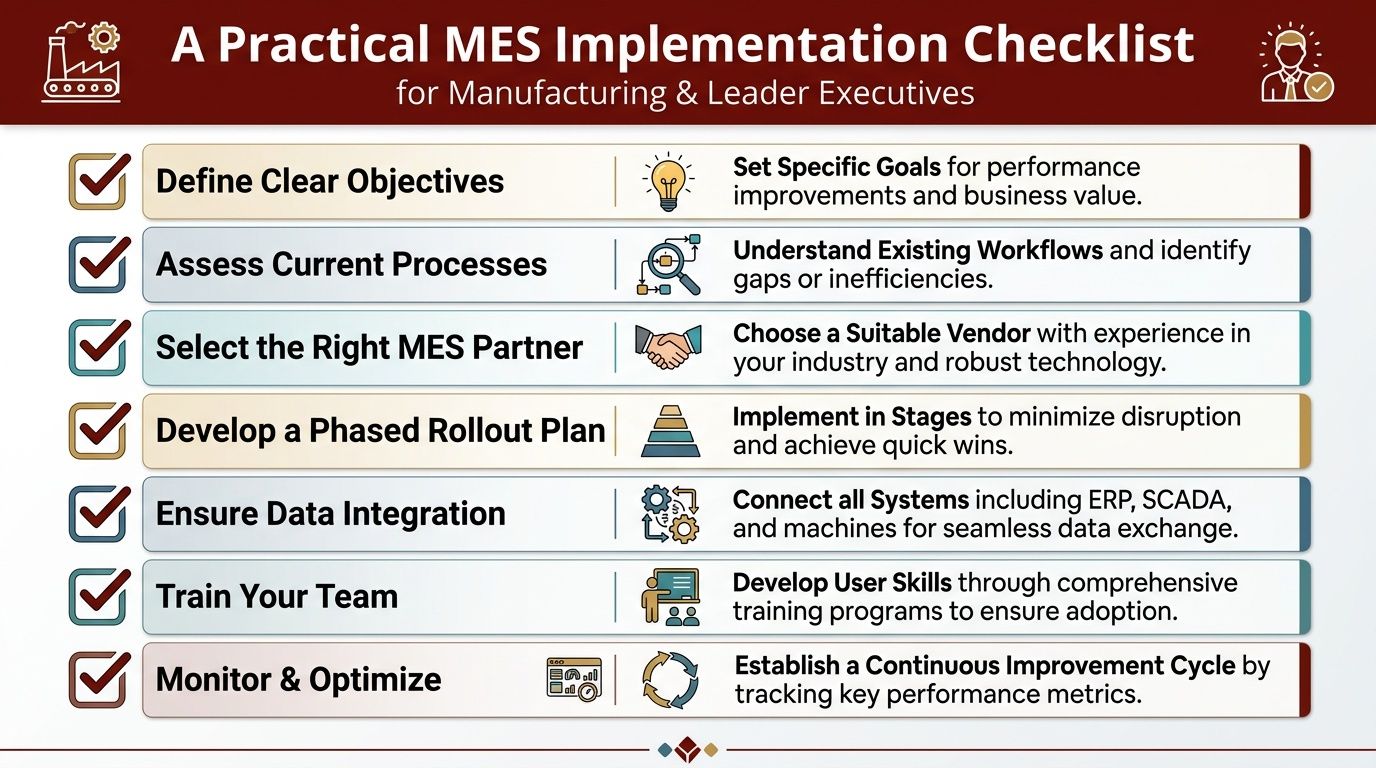 A Practical MES Implementation Checklist
for Manufacturing & Leader Executives

Define Clear Objectives
Set Specific Goals for performance improvements and business value.

Assess Current Processes
Understand Existing Workflows and identify gaps or inefficiencies.

Select the Right MES Partner
Choose a Suitable Vendor with experience in your industry and robust technology.

Develop a Phased Rollout Plan
Implement in Stages to minimize disruption and achieve quick wins.

Ensure Data Integration
Connect all Systems including ERP, SCADA, and machines for seamless data exchange.

Train Your Team
Develop User Skills through comprehensive training programs to ensure adoption.

Monitor & Optimize
Establish a Continuous Improvement Cycle by tracking key performance metrics.